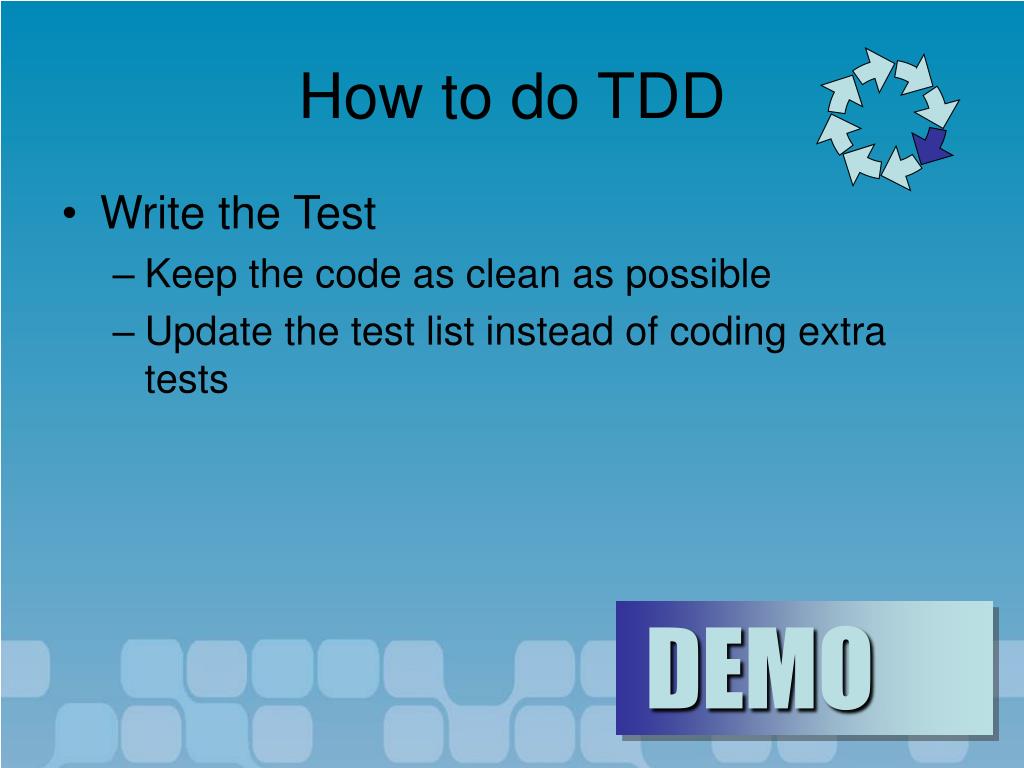 How to do TDD

• Write the Test
– Keep the code as clean as possible
– Update the test list instead of coding extra tests

DEMO